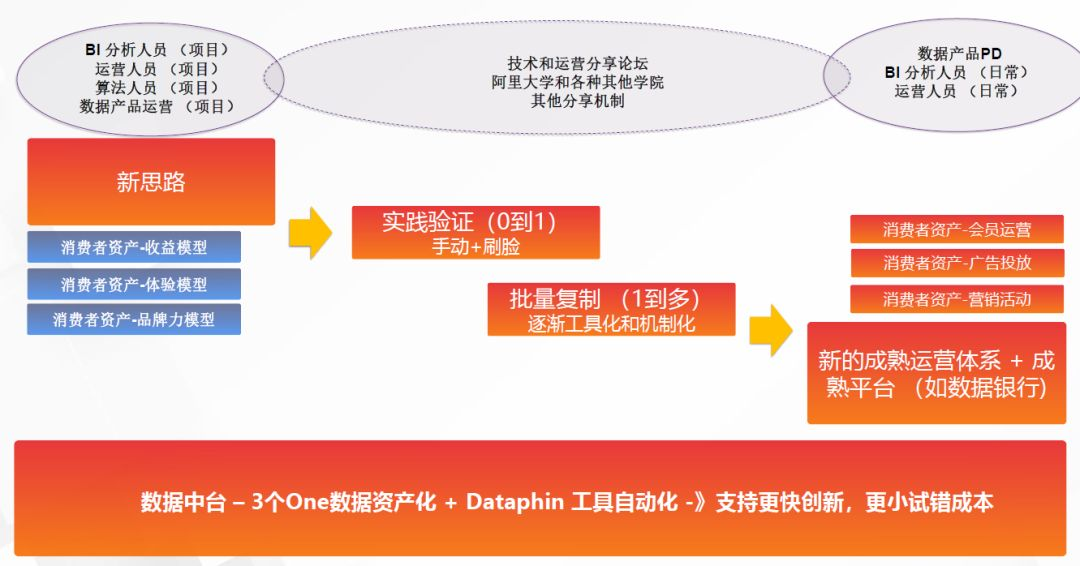 BI 分析人员 （项目）
运营人员 （项目）
算法人员 （项目）
数据产品运营 （项目）

技术和运营分享论坛
阿里大学和各种其他学院
其他分享机制

数据产品PD
BI 分析人员 （日常）
运营人员 （日常）

新思路

消费者资产-收益模型

消费者资产-体验模型

消费者资产-品牌力模型

实践验证（0到1）
手动+刷脸

批量复制 （1到多）
逐渐工具化和机制化

消费者资产-会员运营

消费者资产-广告投放

消费者资产-营销活动

新的成熟运营体系 + 成熟平台 （如数据银行）

数据中台 – 3个One数据资产化 + Dataphin 工具自动化 -》支持更快创新，更小试错成本